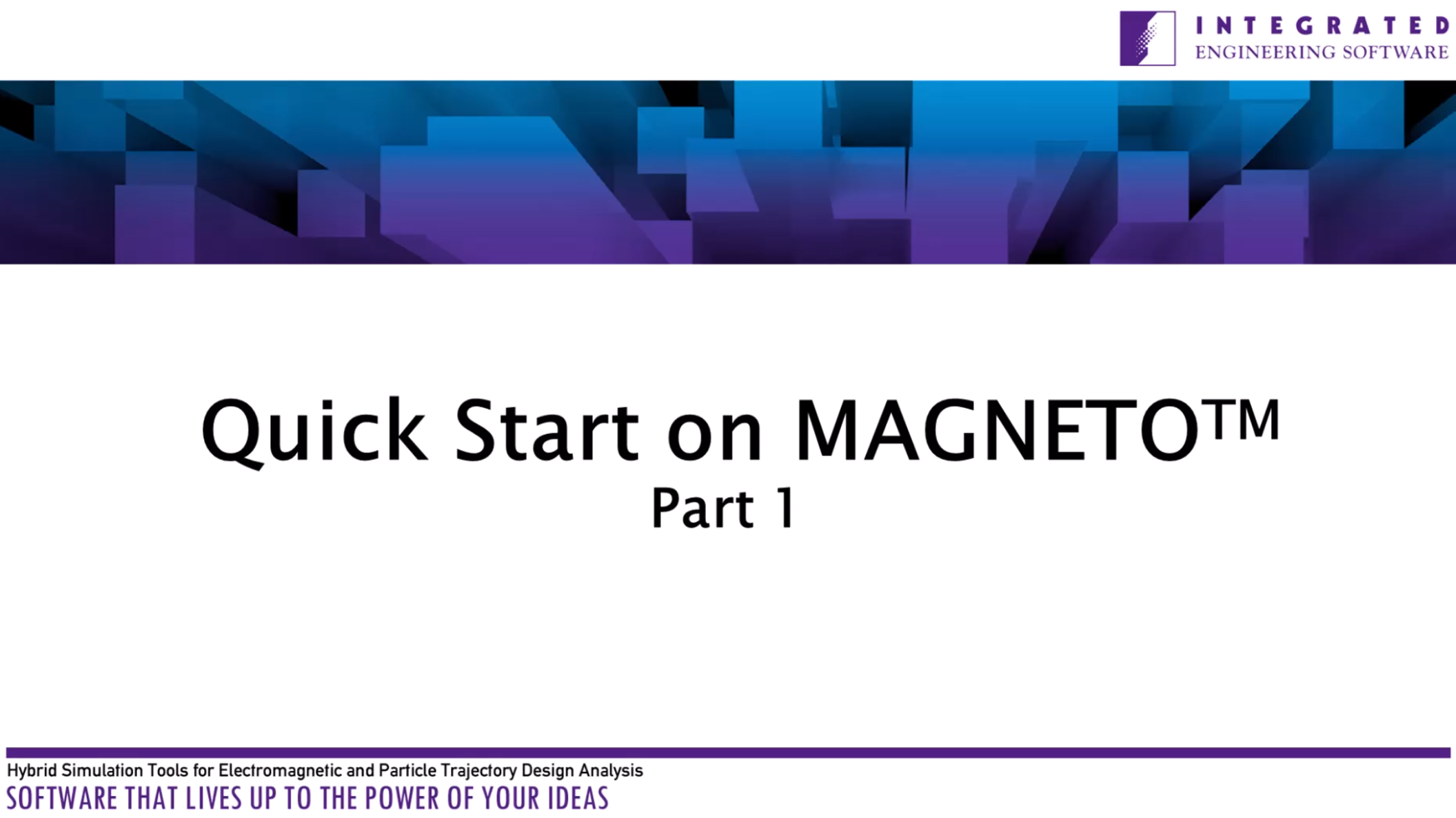 INTEGRATED
ENGINEERING SOFTWARE

Quick Start on MAGNETO™
Part 1

Hybrid Simulation Tools for Electromagnetic and Particle Trajectory Design Analysis
SOFTWARE THAT LIVES UP TO THE POWER OF YOUR IDEAS